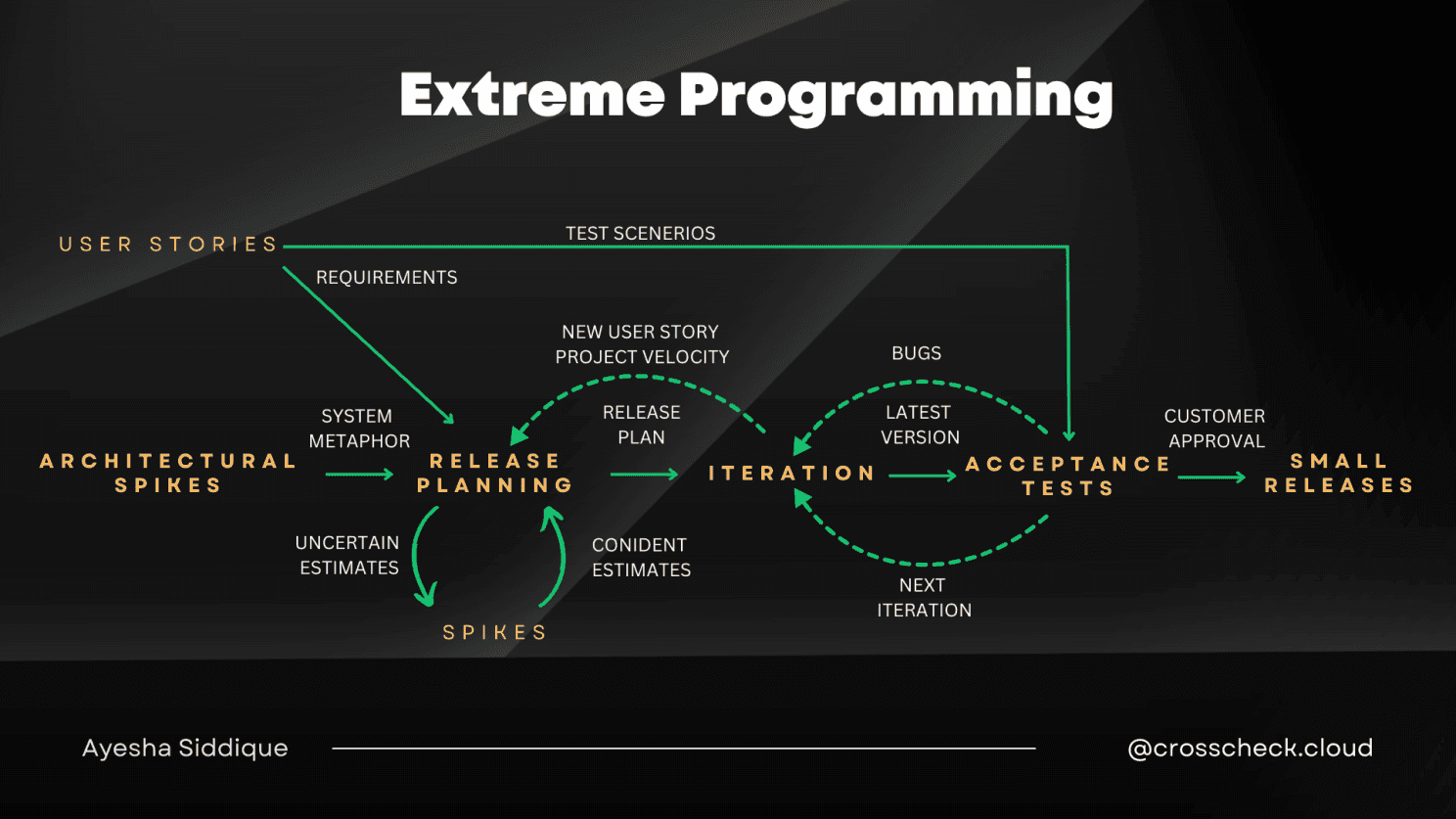 Extreme Programming

USER STORIES

TEST SCENERIOS

REQUIREMENTS

NEW USER STORY
PROJECT VELOCITY

BUGS

SYSTEM
METAPHOR

RELEASE
PLAN

LATEST
VERSION

CUSTOMER
APPROVAL

ARCHITECTURAL
SPIKES

RELEASE
PLANNING

ITERATION

ACCEPTANCE
TESTS

SMALL
RELEASES

UNCERTAIN
ESTIMATES

CONIDENT
ESTIMATES

NEXT
ITERATION

SPIKES

Ayesha Siddique

@crosscheck.cloud